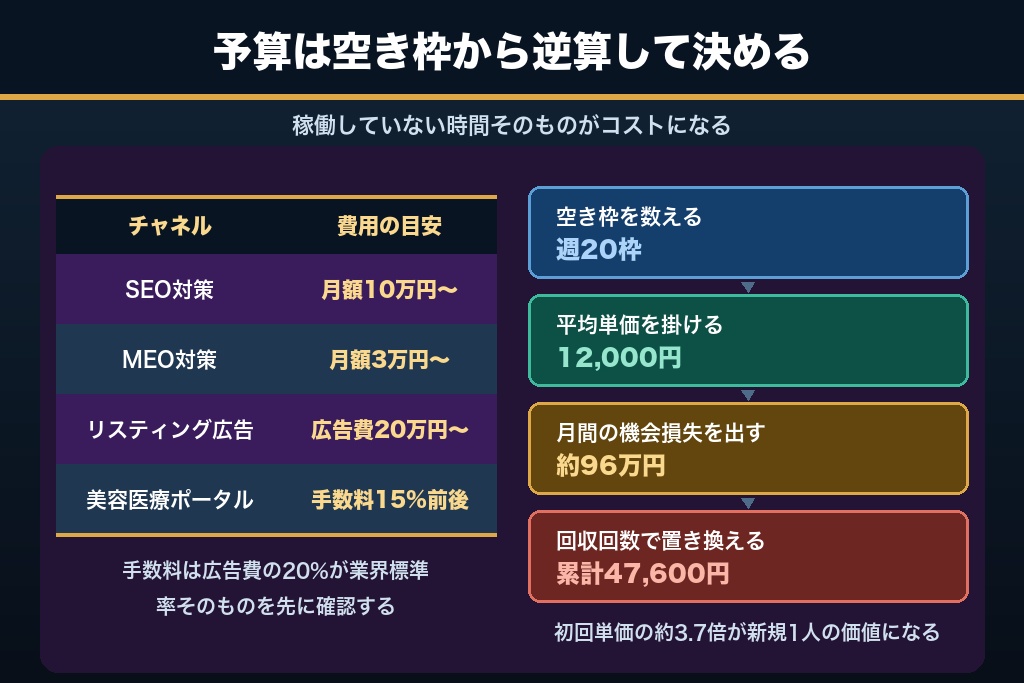 予算は空き枠から逆算して決める

稼働していない時間そのものがコストになる

| チャネル | 費用の目安 |
|---|---|
| SEO対策 | 月額10万円〜 |
| MEO対策 | 月額3万円〜 |
| リスティング広告 | 広告費20万円〜 |
| 美容医療ポータル | 手数料15%前後 |

手数料は広告費の20%が業界標準
率そのものを先に確認する

空き枠を数える
週20枠

平均単価を掛ける
12,000円

月間の機会損失を出す
約96万円

回収回数で置き換える
累計47,600円

初回単価の約3.7倍が新規1人の価値になる